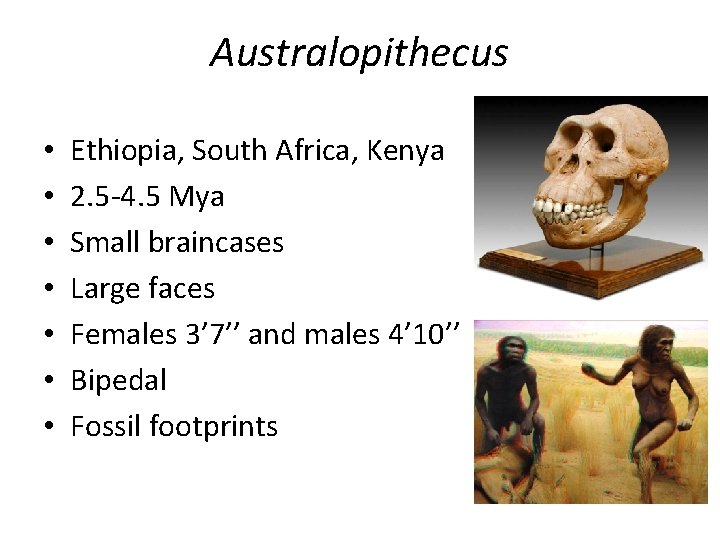 Australopithecus

• Ethiopia, South Africa, Kenya
• 2.5-4.5 Mya
• Small braincases
• Large faces
• Females 3’7’’ and males 4’10’’
• Bipedal
• Fossil footprints